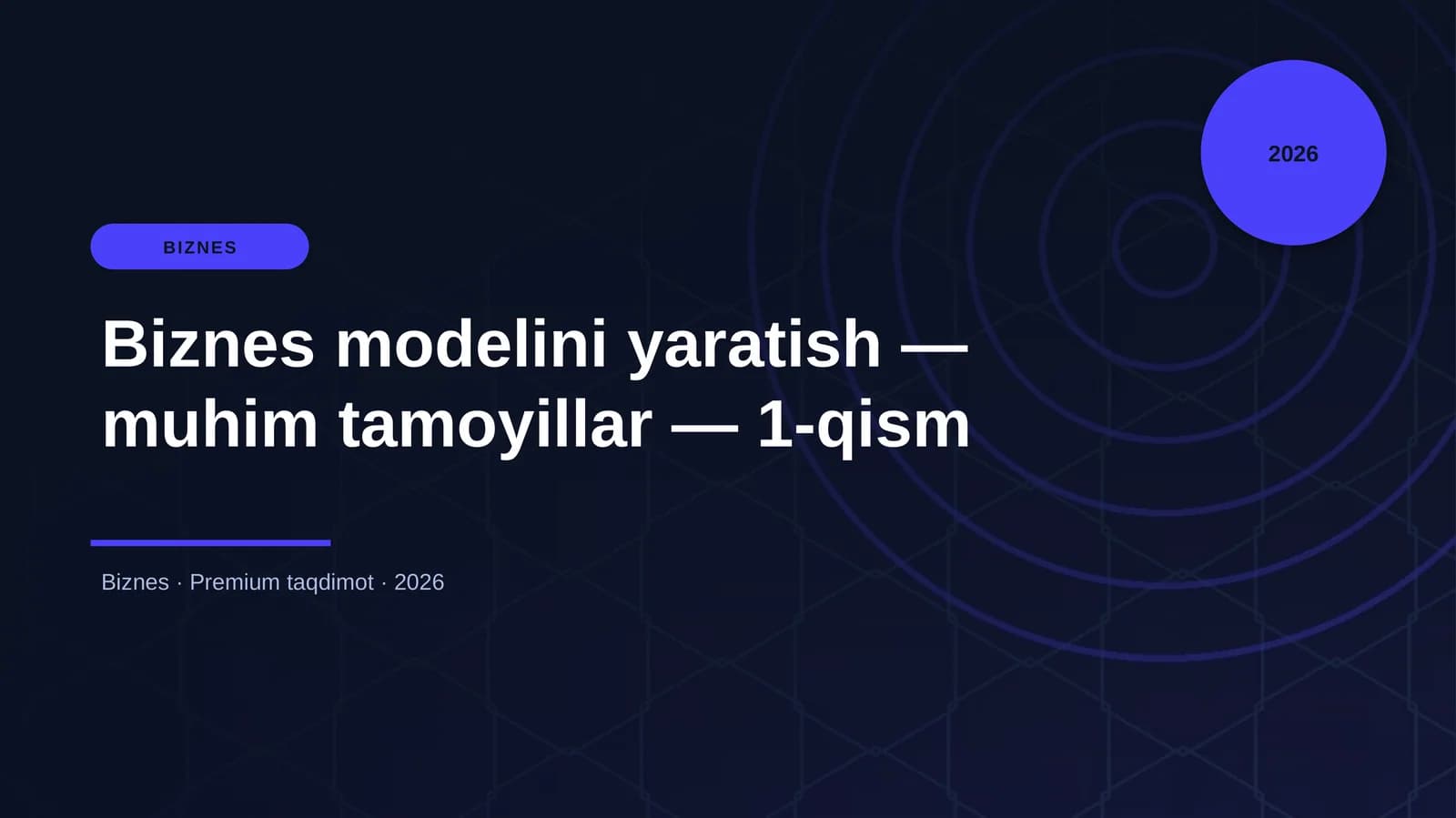 2026

BIZNES

Biznes modelini yaratish — muhim tamoyillar — 1-qism

Biznes · Premium taqdimot · 2026